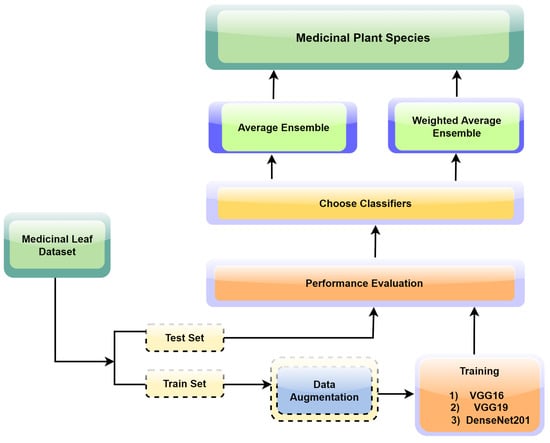 Medicinal Plant Species

Average Ensemble

Weighted Average Ensemble

Choose Classifiers

Medicinal Leaf Dataset

Performance Evaluation

Test Set

Train Set

Data Augmentation

Training

1) VGG16
2) VGG19
3) DenseNet201